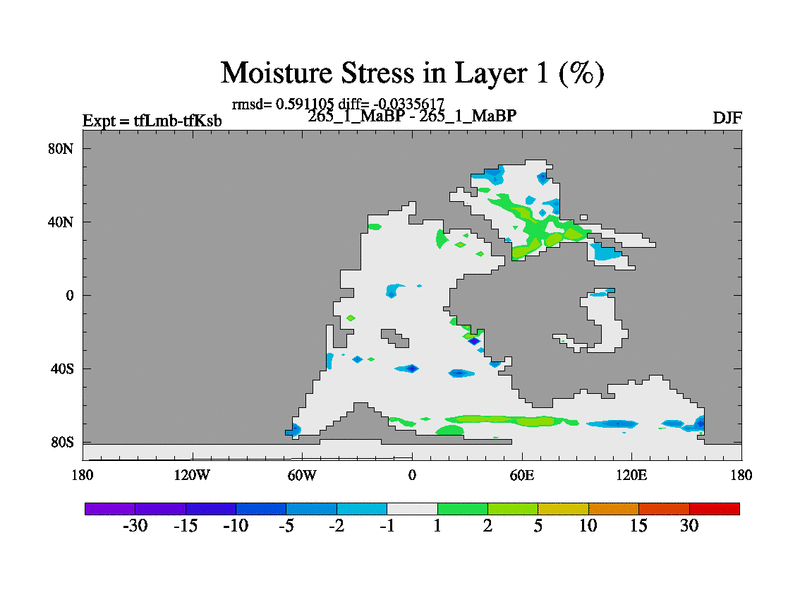 Moisture Stress in Layer 1 (%)

rmsd= 0.591105 diff= -0.0335617

Expt = tfLmb-tfKsb

265_1_MaBP - 265_1_MaBP

DJF

80N

40N

0

40S

80S

180

120W

60W

0

60E

120E

180

-30

-15

-10

-5

-2

-1

1

2

5

10

15

30